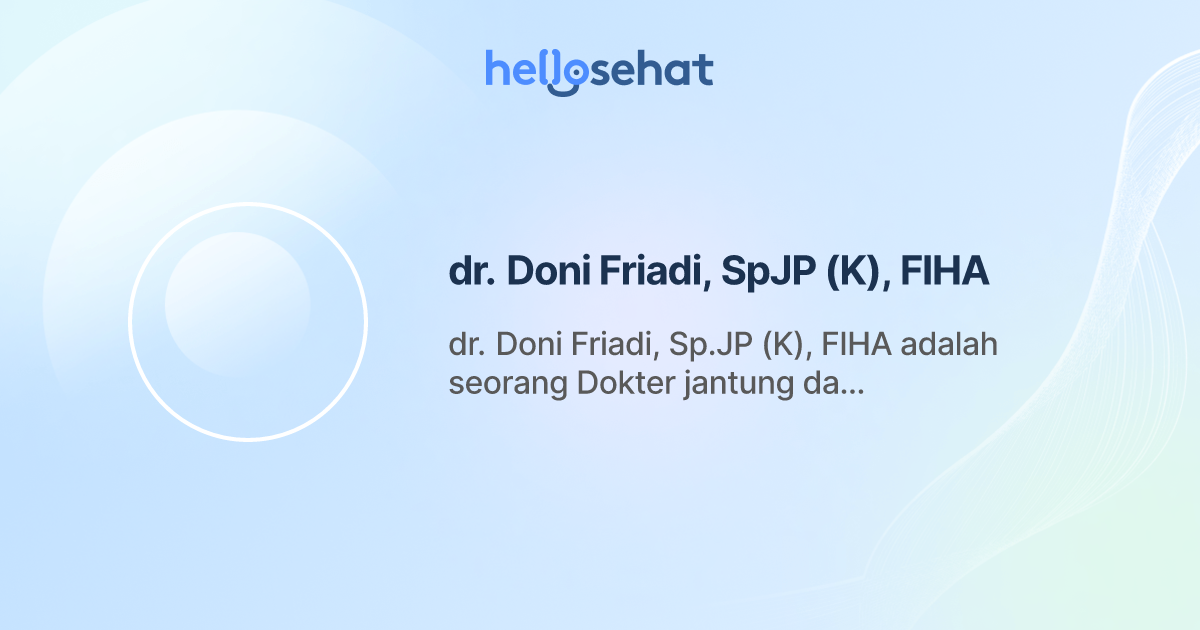 hellosehat

dr. Doni Friadi, SpJP (K), FIHA

dr. Doni Friadi, Sp.JP (K), FIHA adalah seorang Dokter jantung da...